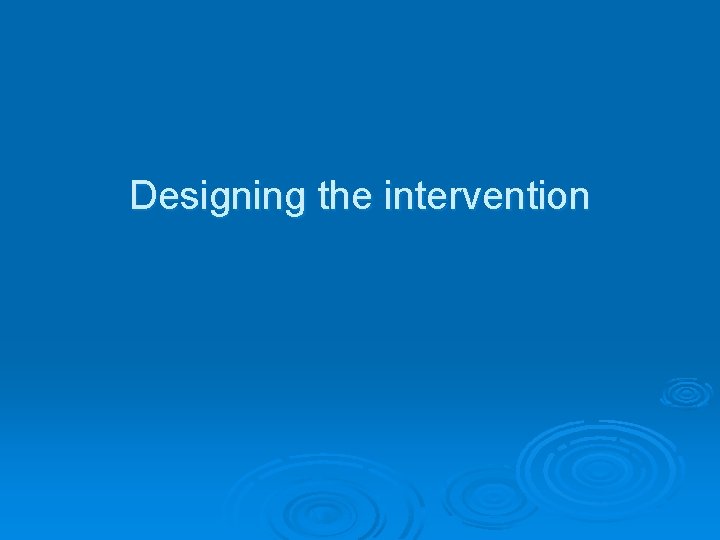 Designing the intervention